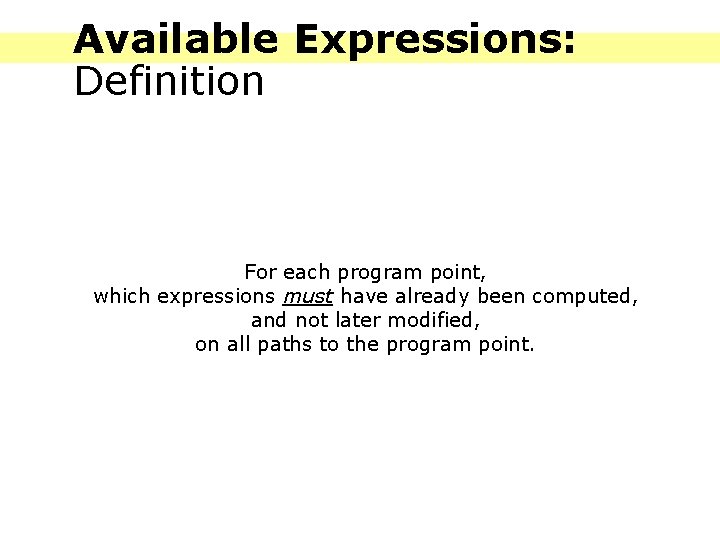 Available Expressions:
Definition

For each program point,
which expressions must have already been computed,
and not later modified,
on all paths to the program point.